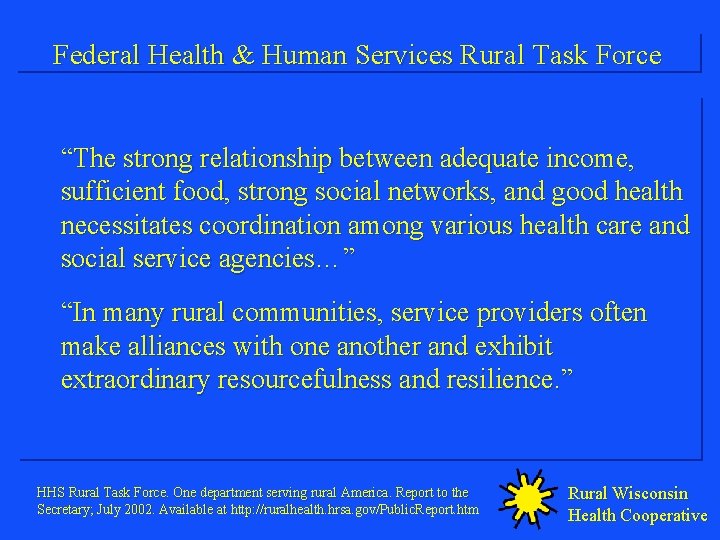 Federal Health & Human Services Rural Task Force

“The strong relationship between adequate income, sufficient food, strong social networks, and good health necessitates coordination among various health care and social service agencies…”

“In many rural communities, service providers often make alliances with one another and exhibit extraordinary resourcefulness and resilience.”

HHS Rural Task Force. One department serving rural America. Report to the Secretary; July 2002. Available at http://ruralhealth.hrsa.gov/PublicReport.htm

Rural Wisconsin Health Cooperative